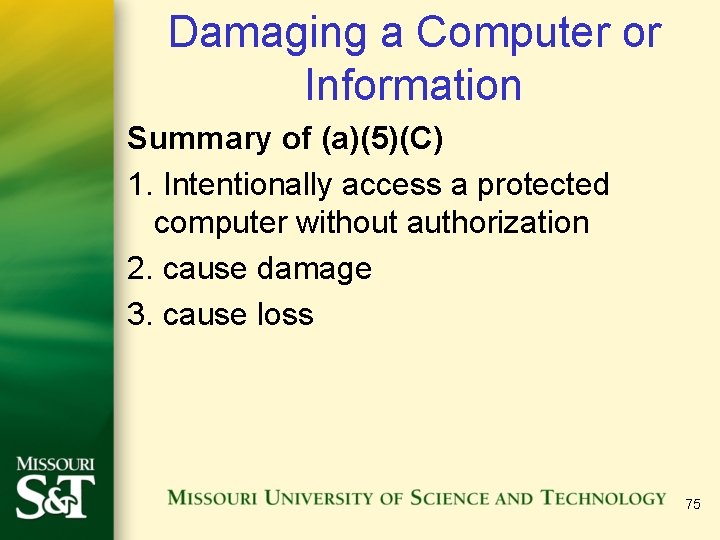 Damaging a Computer or Information

Summary of (a)(5)(C)

1. Intentionally access a protected computer without authorization

2. cause damage

3. cause loss

MISSOURI S&T

MISSOURI UNIVERSITY OF SCIENCE AND TECHNOLOGY

75